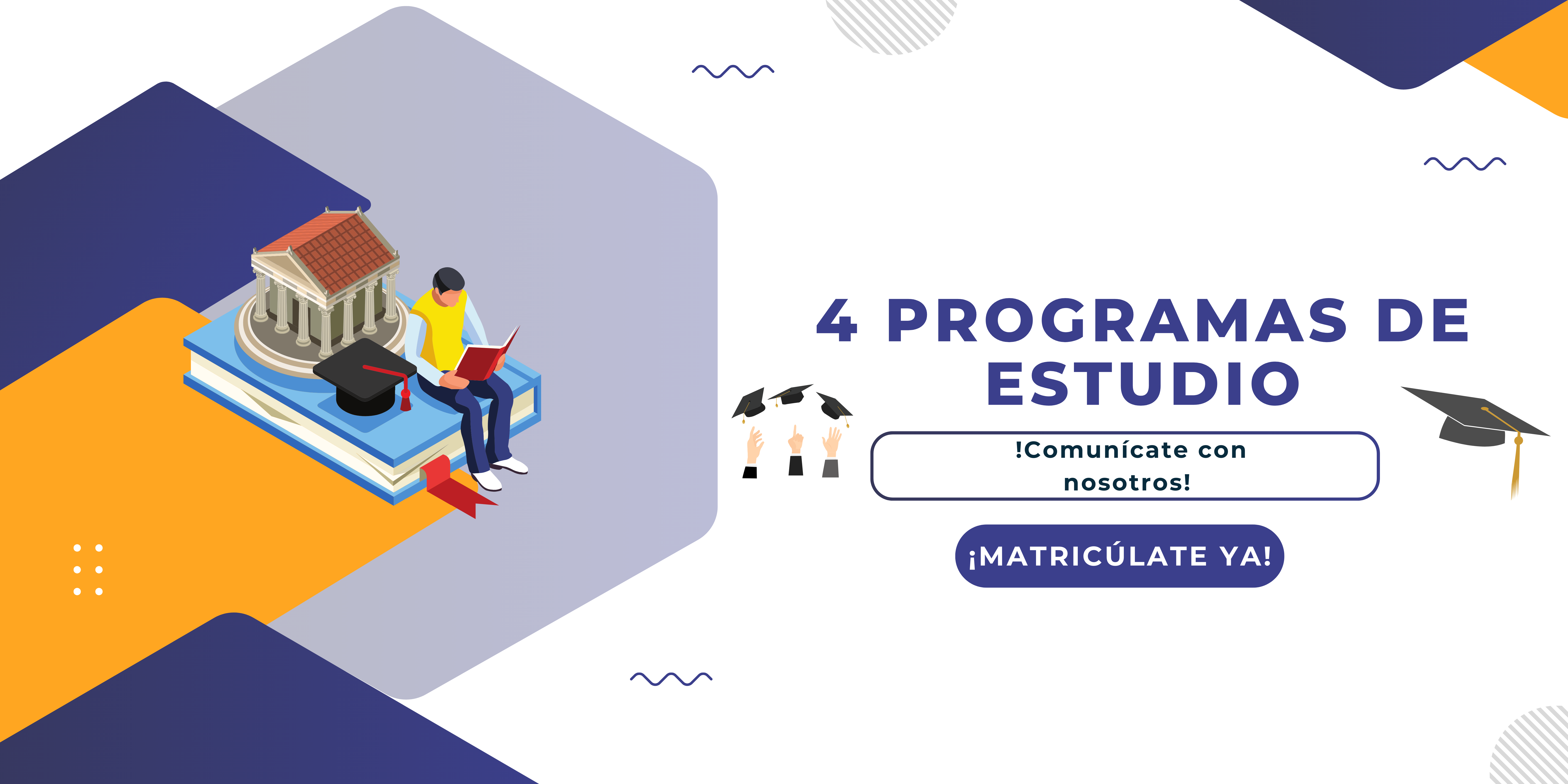 4 PROGRAMAS DE ESTUDIO

!Comunícate con nosotros!

¡MATRICÚLATE YA!